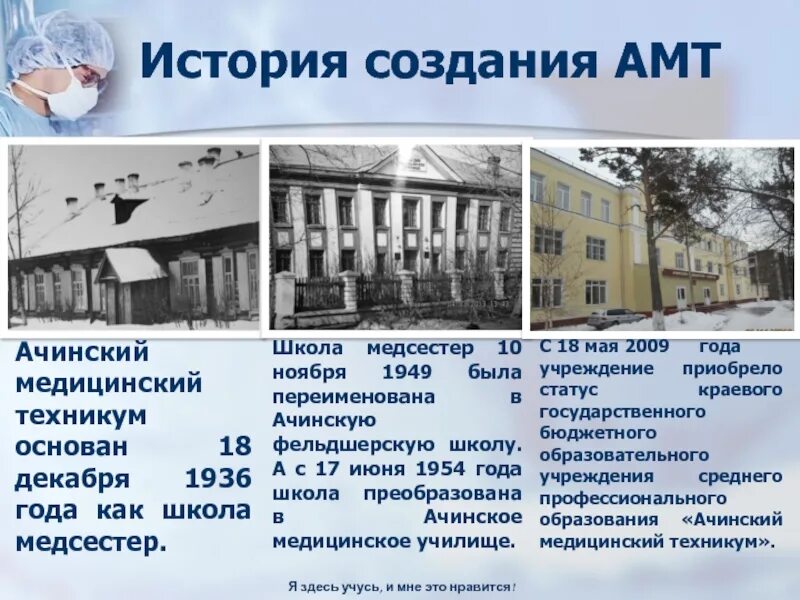 История создания АМТ

Ачинский медицинский техникум основан 18 декабря 1936 года как школа медсестер.

Школа медсестер 10 ноября 1949 была переименована в Ачинскую фельдшерскую школу. А с 17 июня 1954 года школа преобразована в Ачинское медицинское училище.

С 18 мая 2009 года учреждение приобрело статус краевого государственного бюджетного образовательного учреждения среднего профессионального образования «Ачинский медицинский техникум».

Я здесь учусь, и мне это нравится!